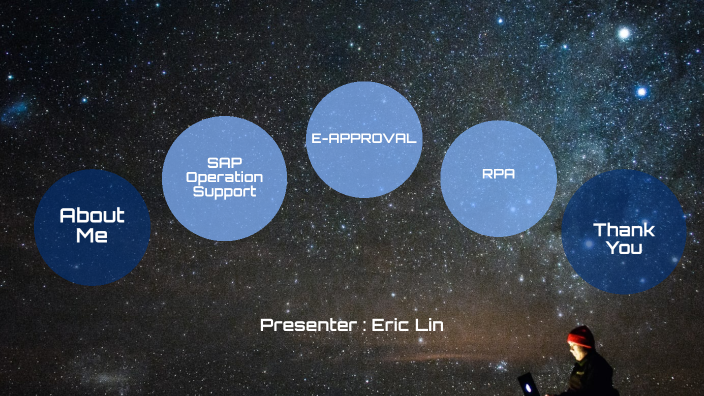 About Me

SAP Operation Support

E-APPROVAL

RPA

Thank You

Presenter : Eric Lin